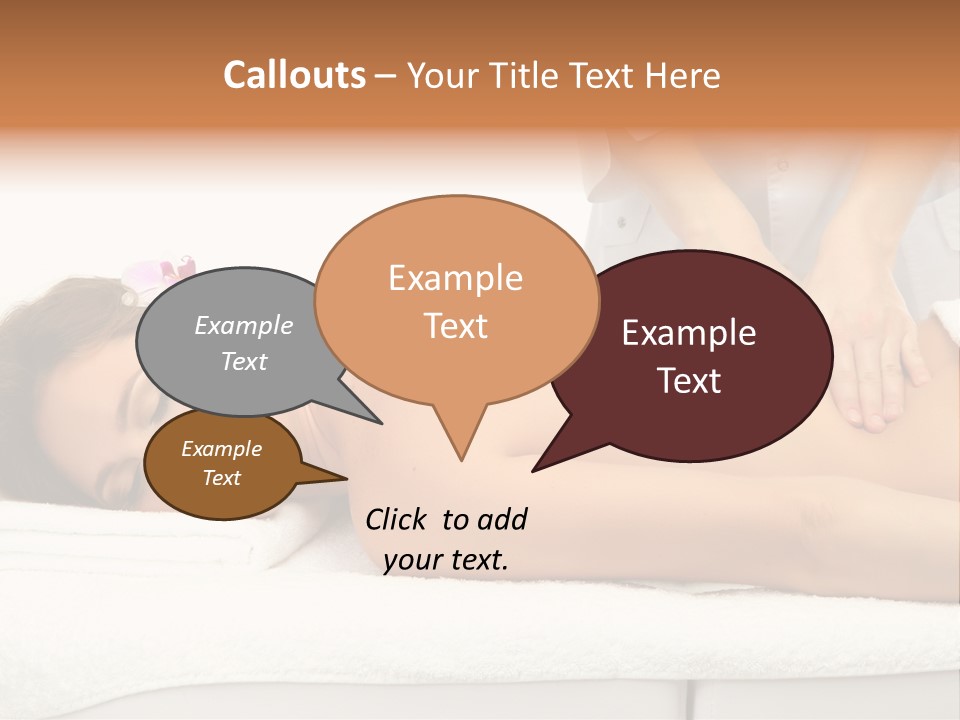 Callouts – Your Title Text Here

Example Text

Example Text

Example Text

Example Text

Click to add your text.